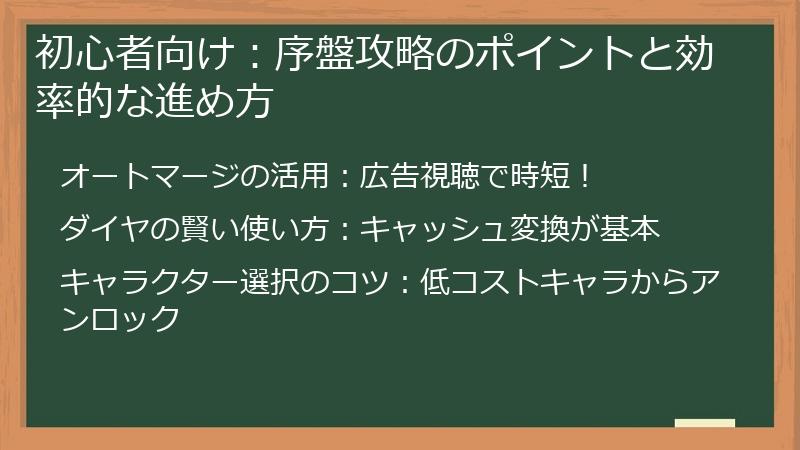 初心者向け：序盤攻略のポイントと効率的な進め方

オートマージの活用：広告視聴で時短！

ダイヤの賢い使い方：キャッシュ変換が基本

キャラクター選択のコツ：低コストキャラからアンロック